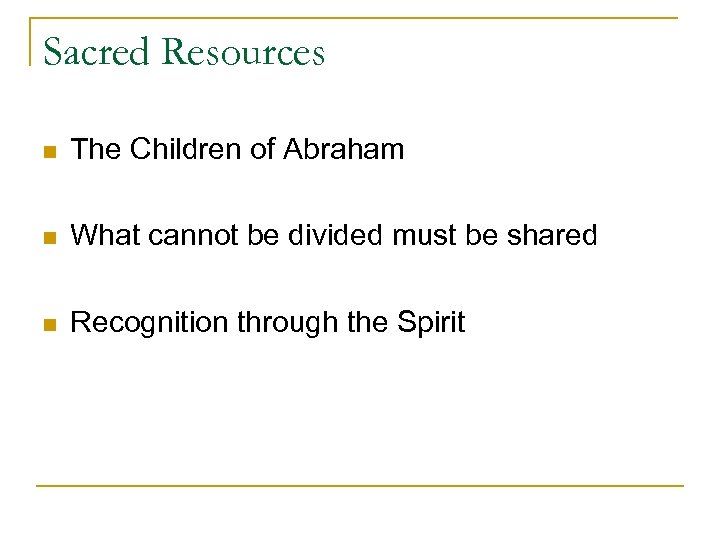 Sacred Resources

- The Children of Abraham
- What cannot be divided must be shared
- Recognition through the Spirit